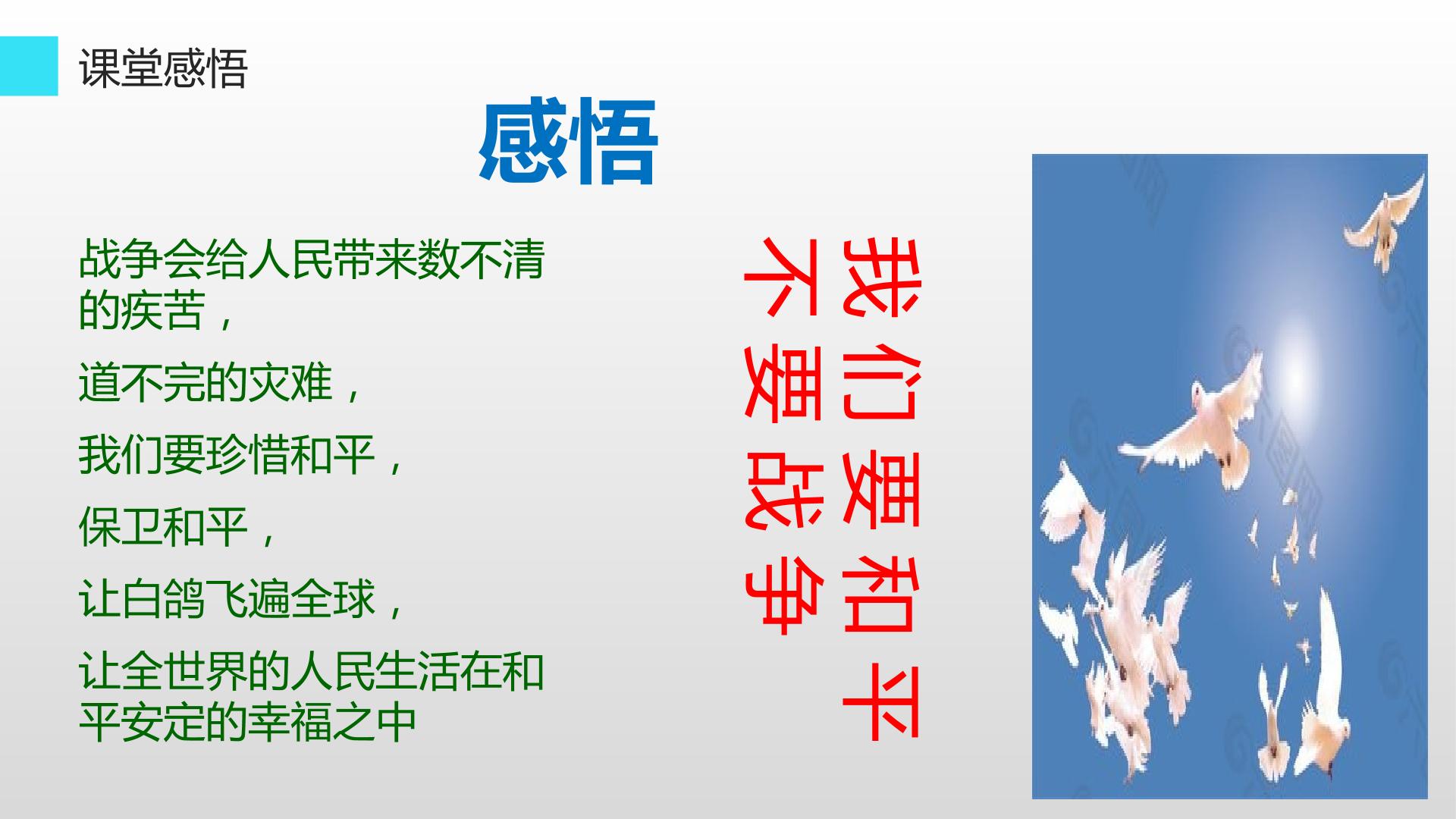 课堂感悟

感悟

战争会给人民带来数不清的疾苦，

道不完的灾难，

我们要珍惜和平，

保卫和平，

让白鸽飞遍全球，

让全世界的人民生活在和平安定的幸福之中

我们要和平

不要战争